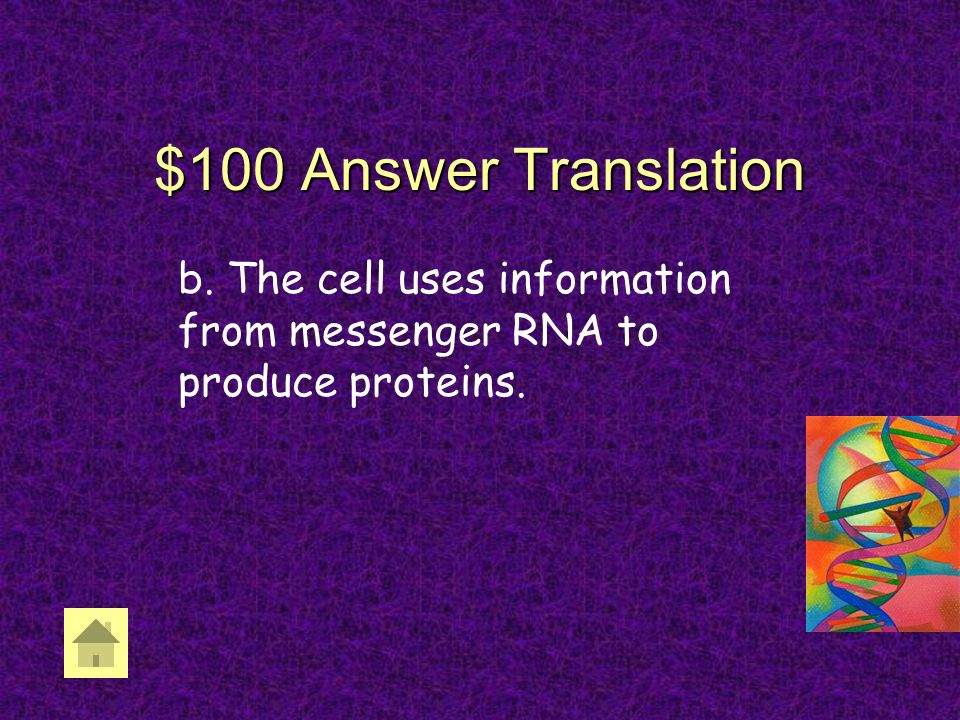 \$100 Answer Translation

b. The cell uses information from messenger RNA to produce proteins.